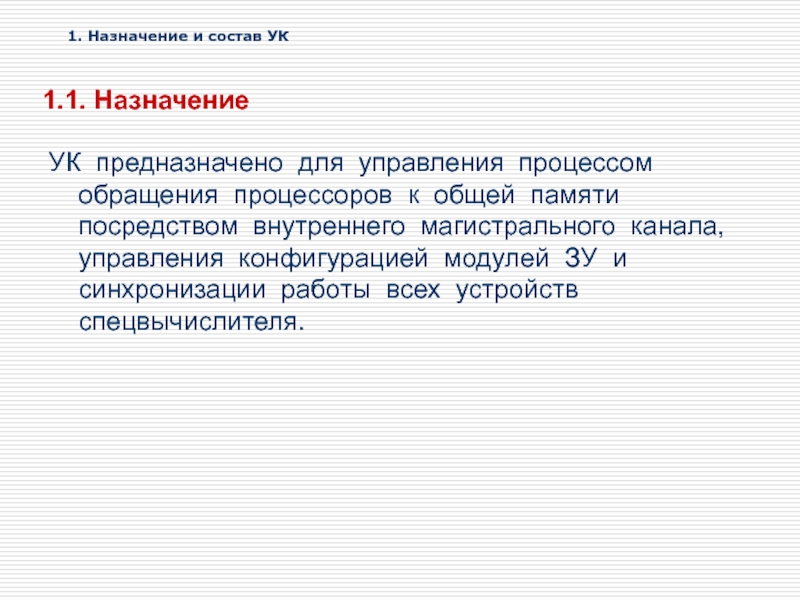 1. Назначение и состав УК

1.1. Назначение

УК предназначено для управления процессом обращения процессоров к общей памяти посредством внутреннего магистрального канала, управления конфигурацией модулей ЗУ и синхронизации работы всех устройств спецвычислителя.